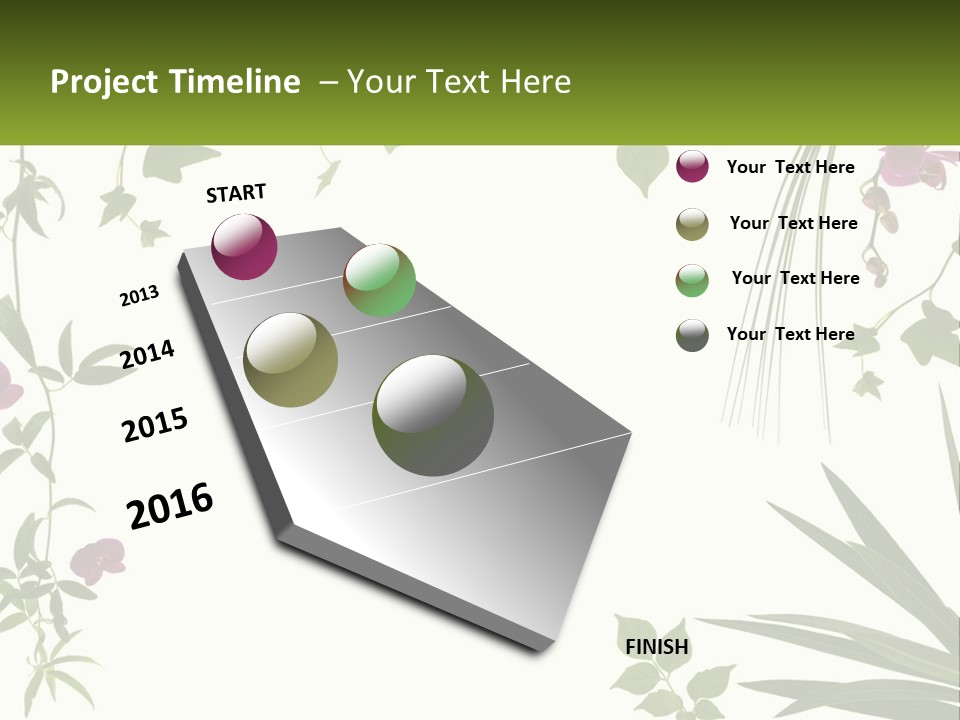 Project Timeline – Your Text Here

START

2013

2014

2015

2016

FINISH

Your Text Here

Your Text Here

Your Text Here

Your Text Here